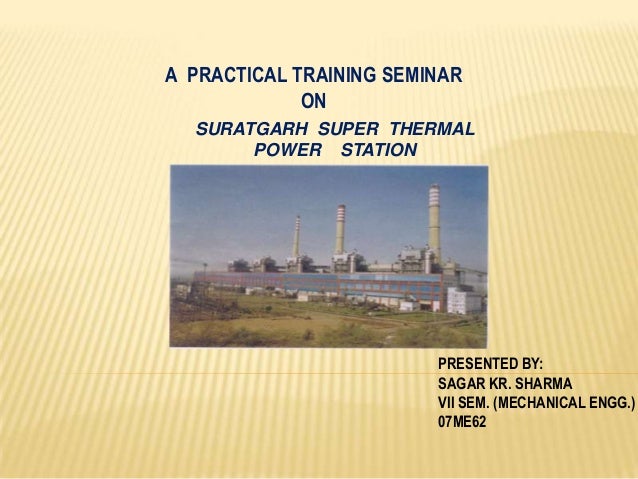 A PRACTICAL TRAINING SEMINAR
ON
SURATGARH SUPER THERMAL POWER STATION

PRESENTED BY:
SAGAR KR. SHARMA
VII SEM. (MECHANICAL ENGG.)
07ME62